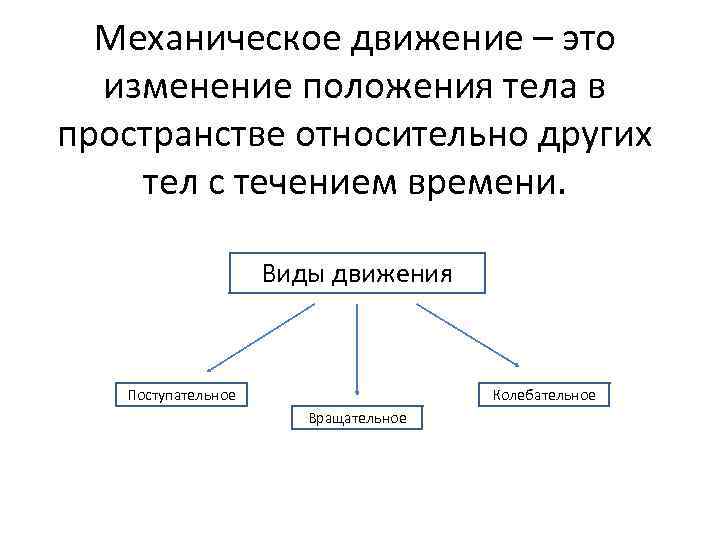 Механическое движение – это изменение положения тела в пространстве относительно других тел с течением времени.

Виды движения

Поступательное

Вращательное

Колебательное